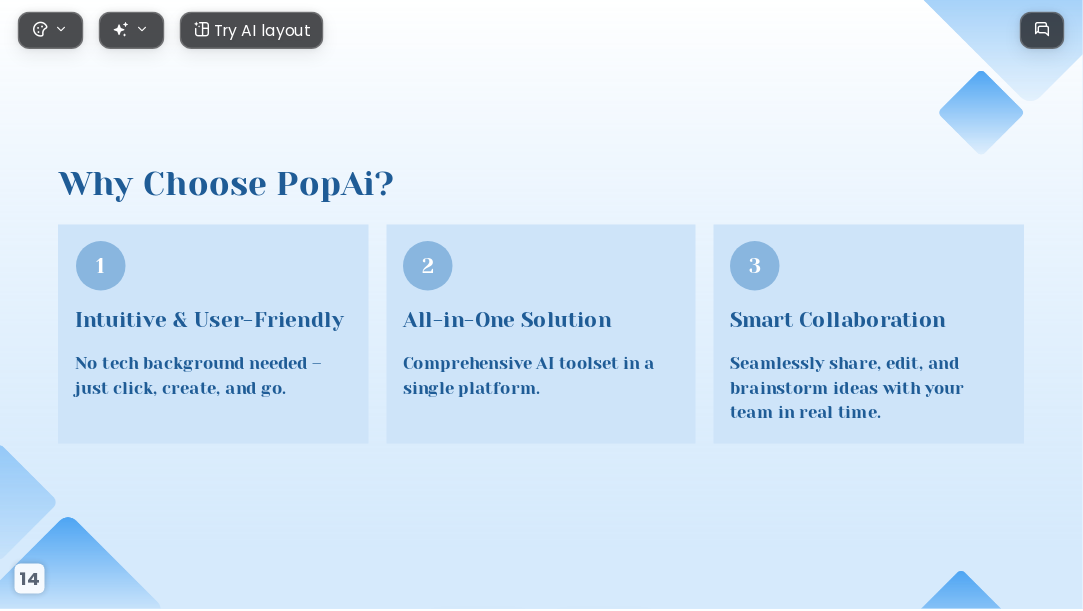 Try AI layout

Why Choose PopAi?

1

Intuitive & User-Friendly

No tech background needed – just click, create, and go.

2

All-in-One Solution

Comprehensive AI toolset in a single platform.

3

Smart Collaboration

Seamlessly share, edit, and brainstorm ideas with your team in real time.

14